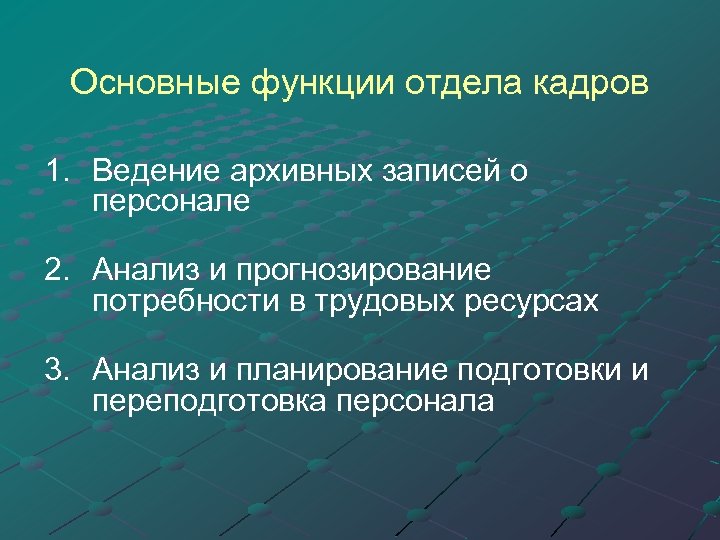 Основные функции отдела кадров

1. Ведение архивных записей о персонале

2. Анализ и прогнозирование потребности в трудовых ресурсах

3. Анализ и планирование подготовки и переподготовка персонала